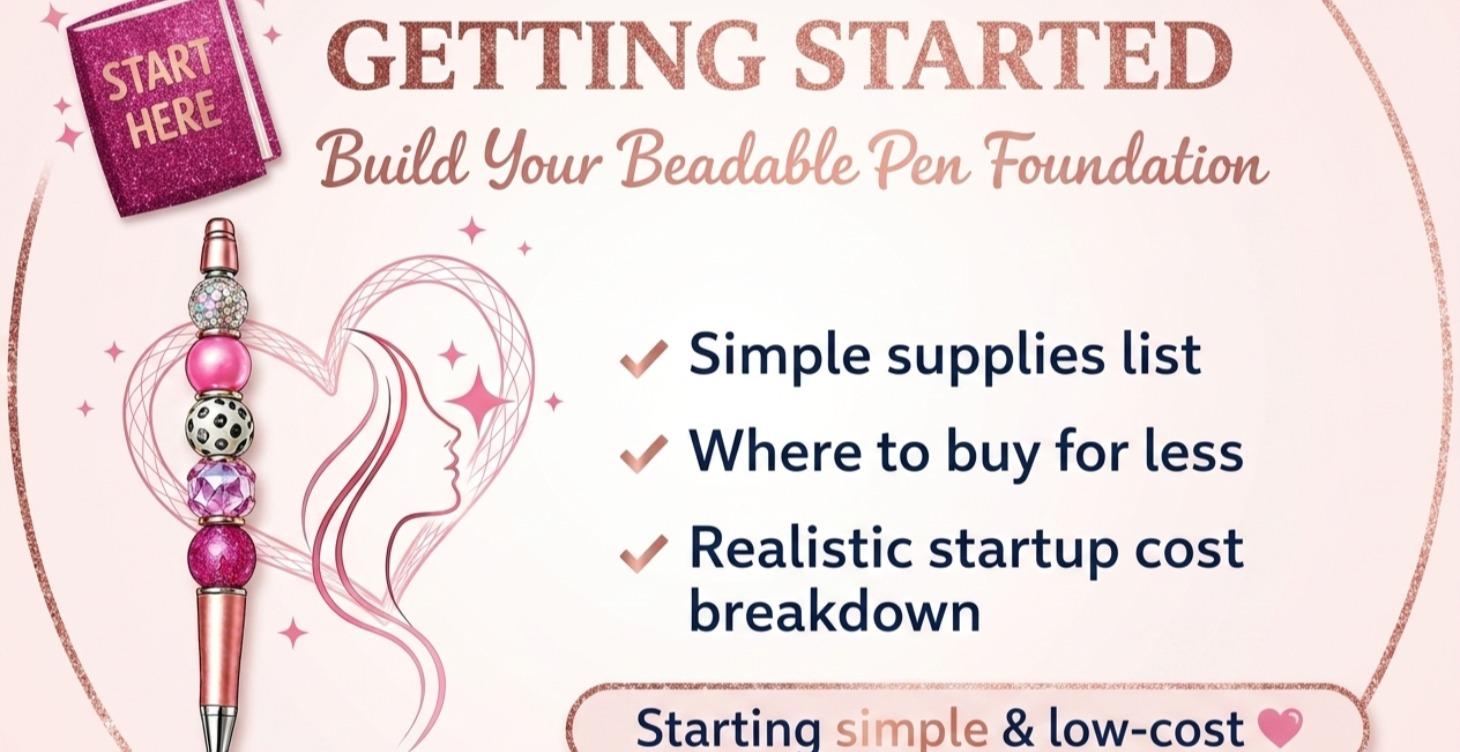 START HERE

GETTING STARTED

Build Your Beadable Pen Foundation

✓ Simple supplies list

✓ Where to buy for less

✓ Realistic startup cost breakdown

Starting simple & low-cost